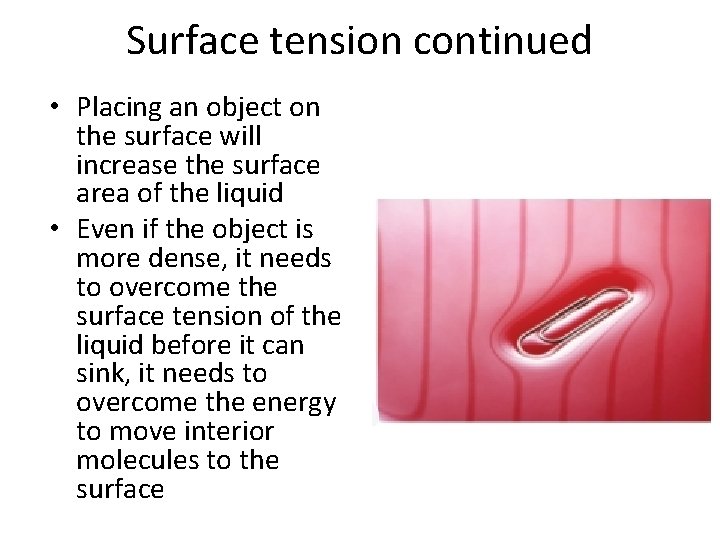 Surface tension continued

• Placing an object on the surface will increase the surface area of the liquid
• Even if the object is more dense, it needs to overcome the surface tension of the liquid before it can sink, it needs to overcome the energy to move interior molecules to the surface